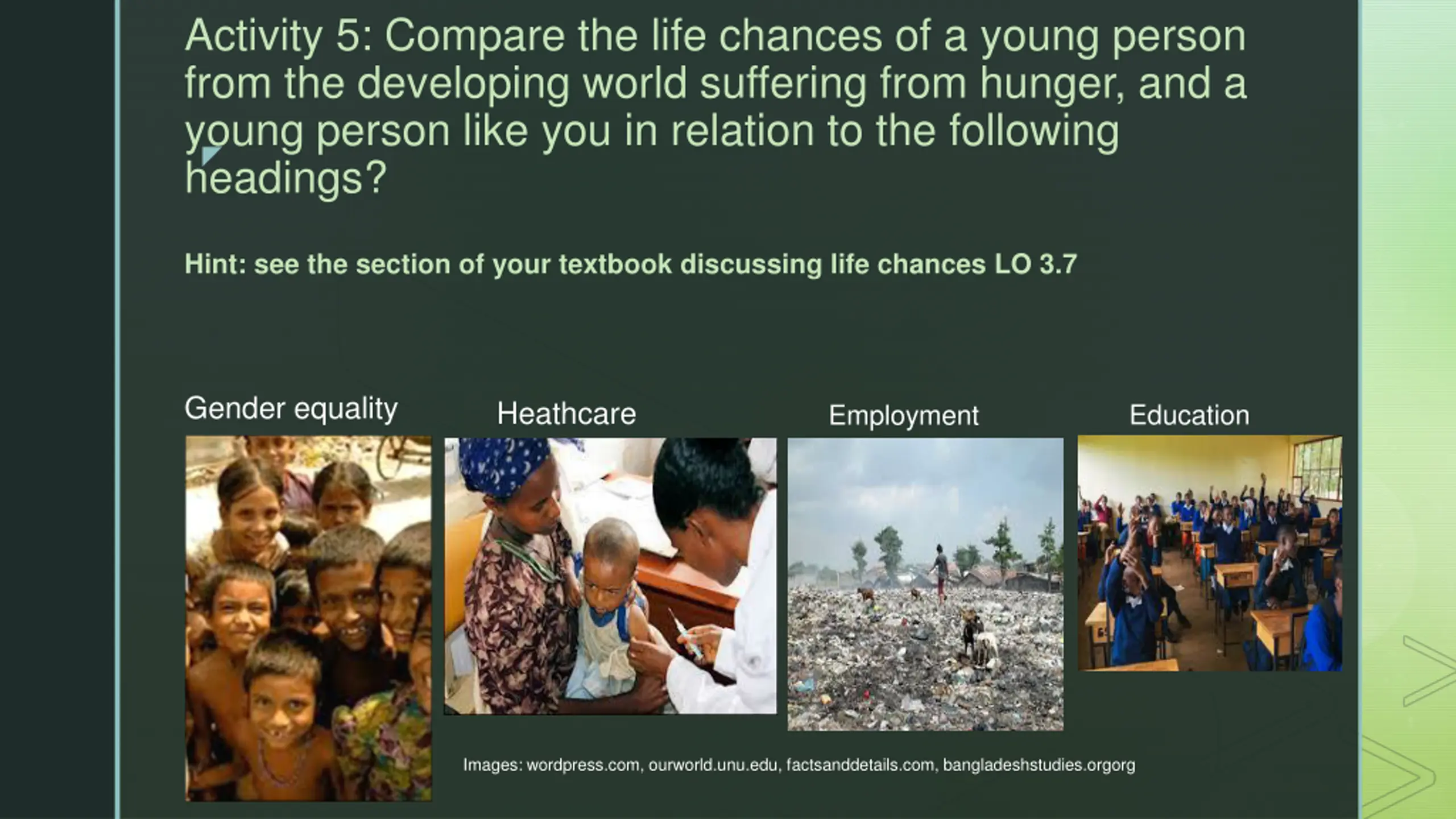 Activity 5: Compare the life chances of a young person from the developing world suffering from hunger, and a young person like you in relation to the following headings?

Hint: see the section of your textbook discussing life chances LO 3.7

Gender equality

Heathcare

Employment

Education

Images: wordpress.com, ourworld.unu.edu, factsanddetails.com, bangladeshstudies.orgorg